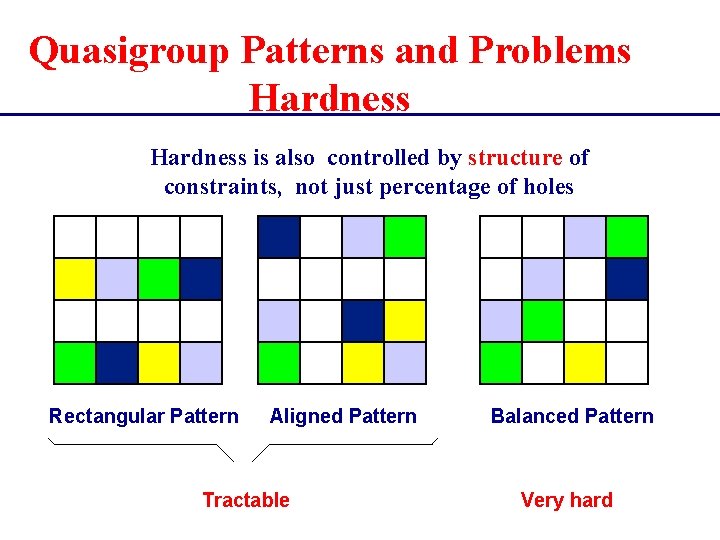 Quasigroup Patterns and Problems Hardness

Hardness is also controlled by structure of constraints, not just percentage of holes

Rectangular Pattern

Aligned Pattern

Balanced Pattern

Tractable

Very hard